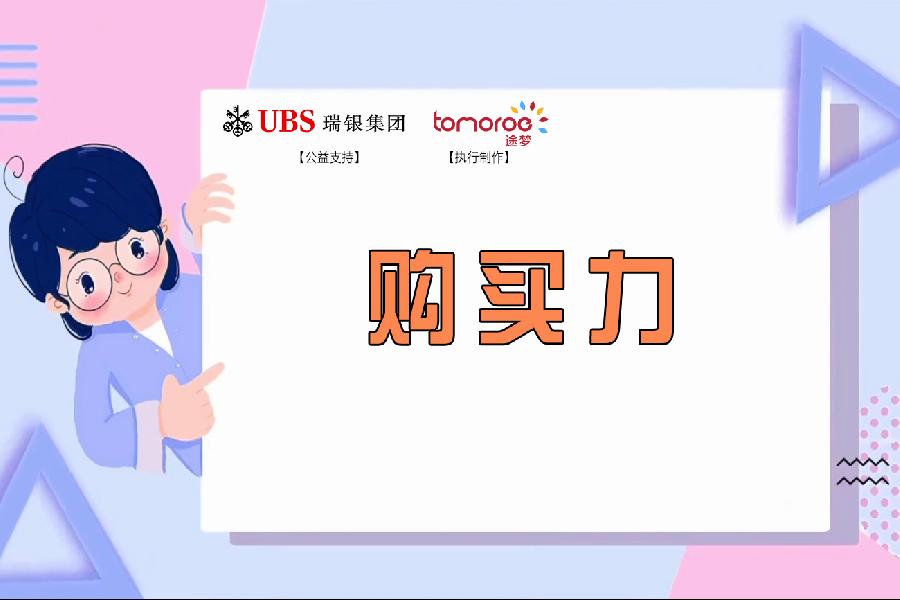 UBS 瑞银集团
【公益支持】

tomoroe
途梦
【执行制作】

购买力